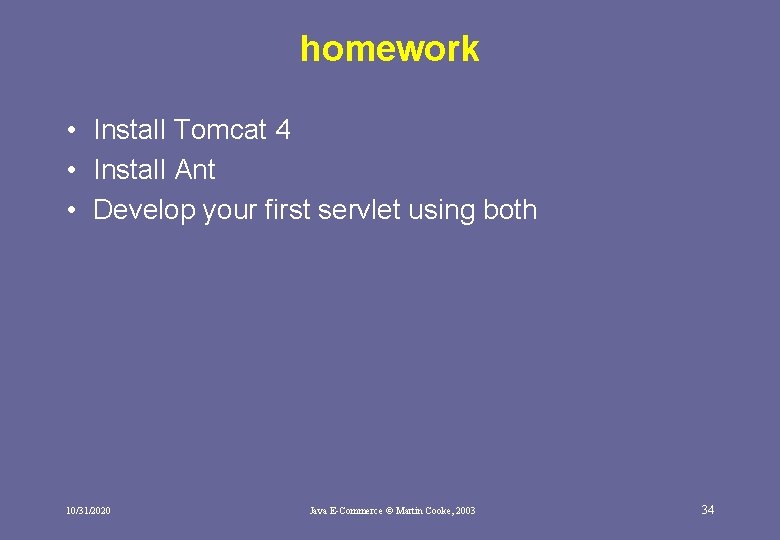 homework

• Install Tomcat 4
• Install Ant
• Develop your first servlet using both

10/31/2020

Java E-Commerce © Martin Cooke, 2003

34